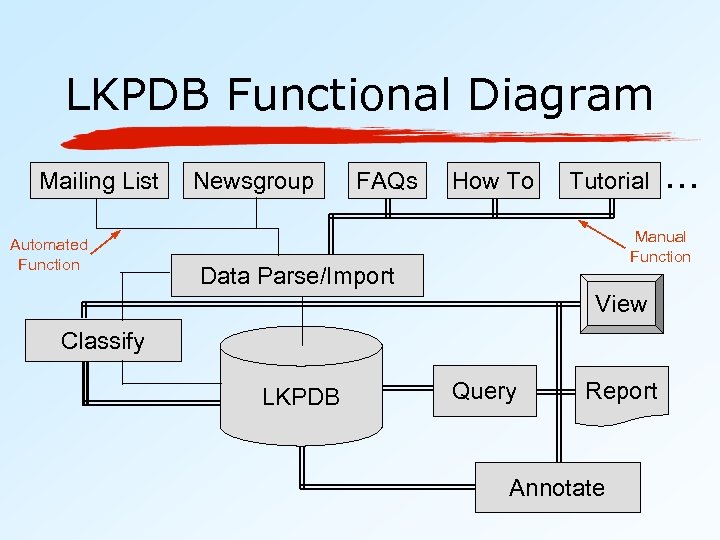 LKPDB Functional Diagram

Mailing List

Newsgroup

FAQs

How To

Tutorial

...

Automated Function

Manual Function

Data Parse/Import

View

Classify

LKPDB

Query

Report

Annotate